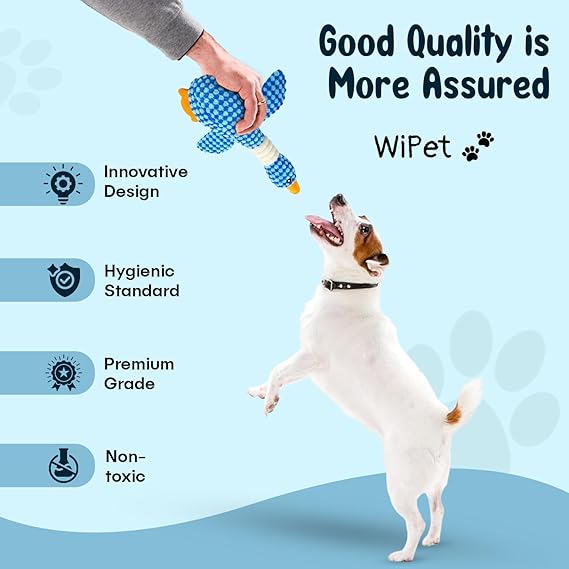 Good Quality is More Assured

WiPet

Innovative Design

Hygienic Standard

Premium Grade

Non-toxic